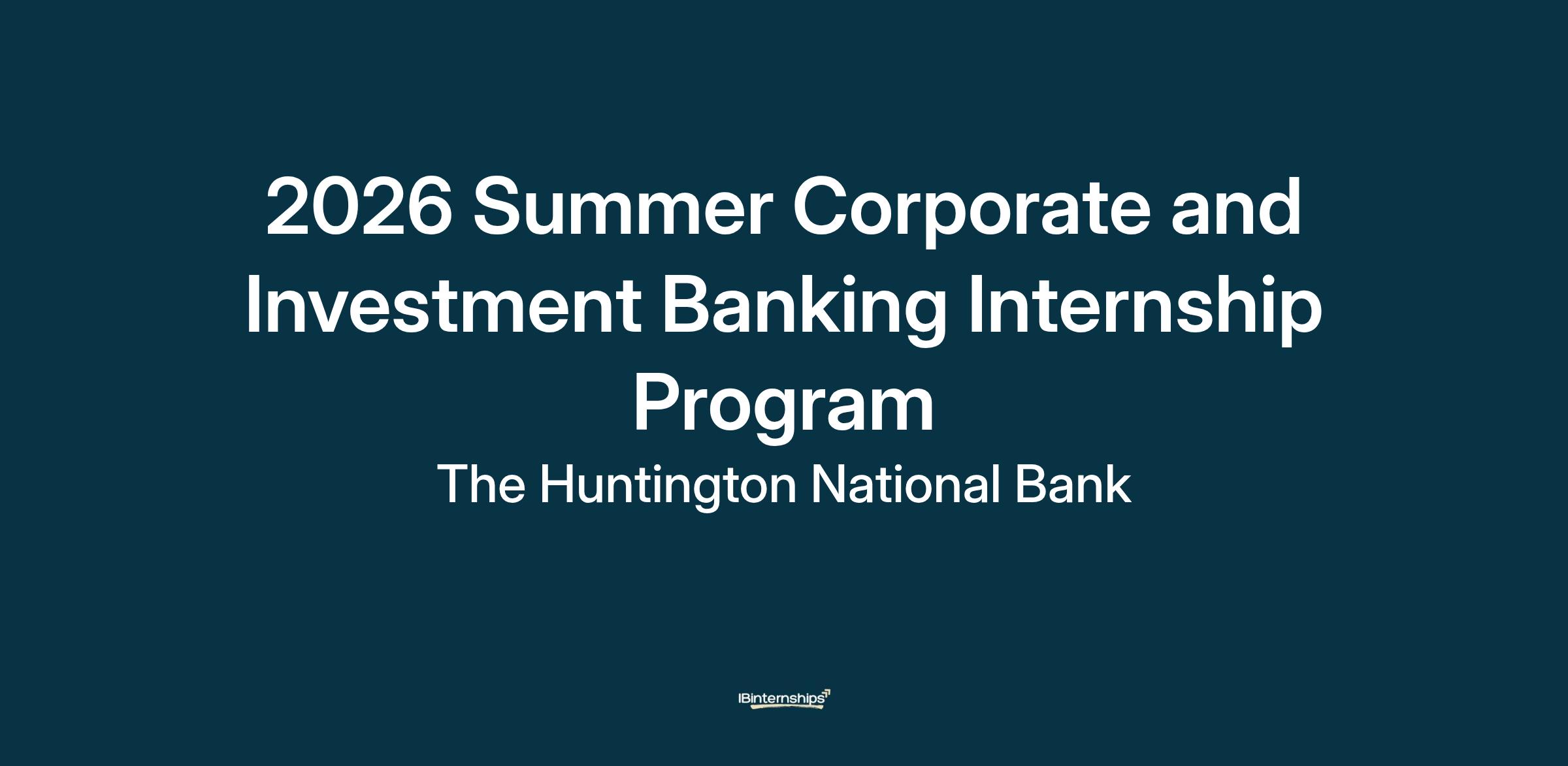 2026 Summer Corporate and Investment Banking Internship Program

The Huntington National Bank

IBinternships